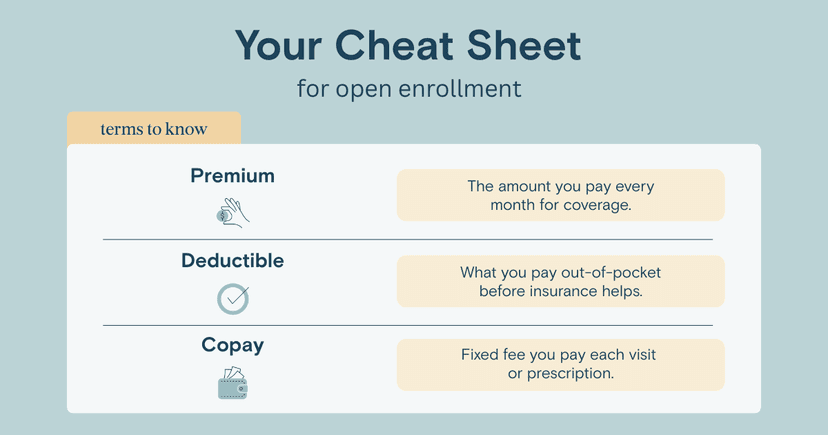 Your Cheat Sheet
for open enrollment

terms to know

Premium

The amount you pay every month for coverage.

Deductible

What you pay out-of-pocket before insurance helps.

Copay

Fixed fee you pay each visit or prescription.